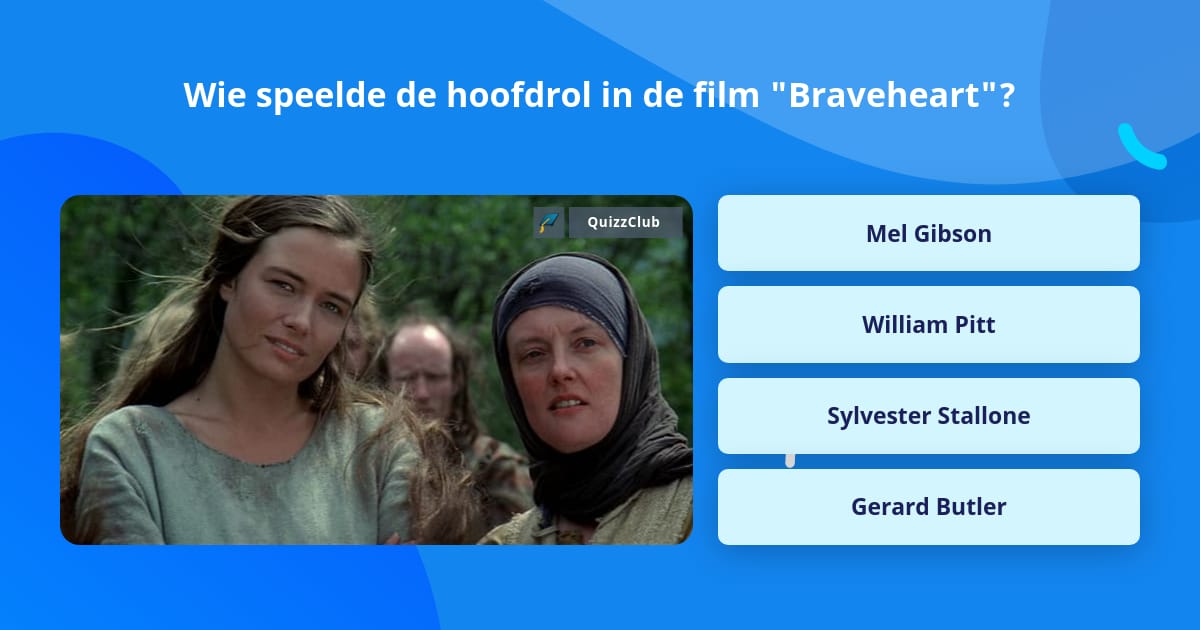 Wie speelde de hoofdrol in de film "Braveheart"?

QuizzClub

Mel Gibson

William Pitt

Sylvester Stallone

Gerard Butler